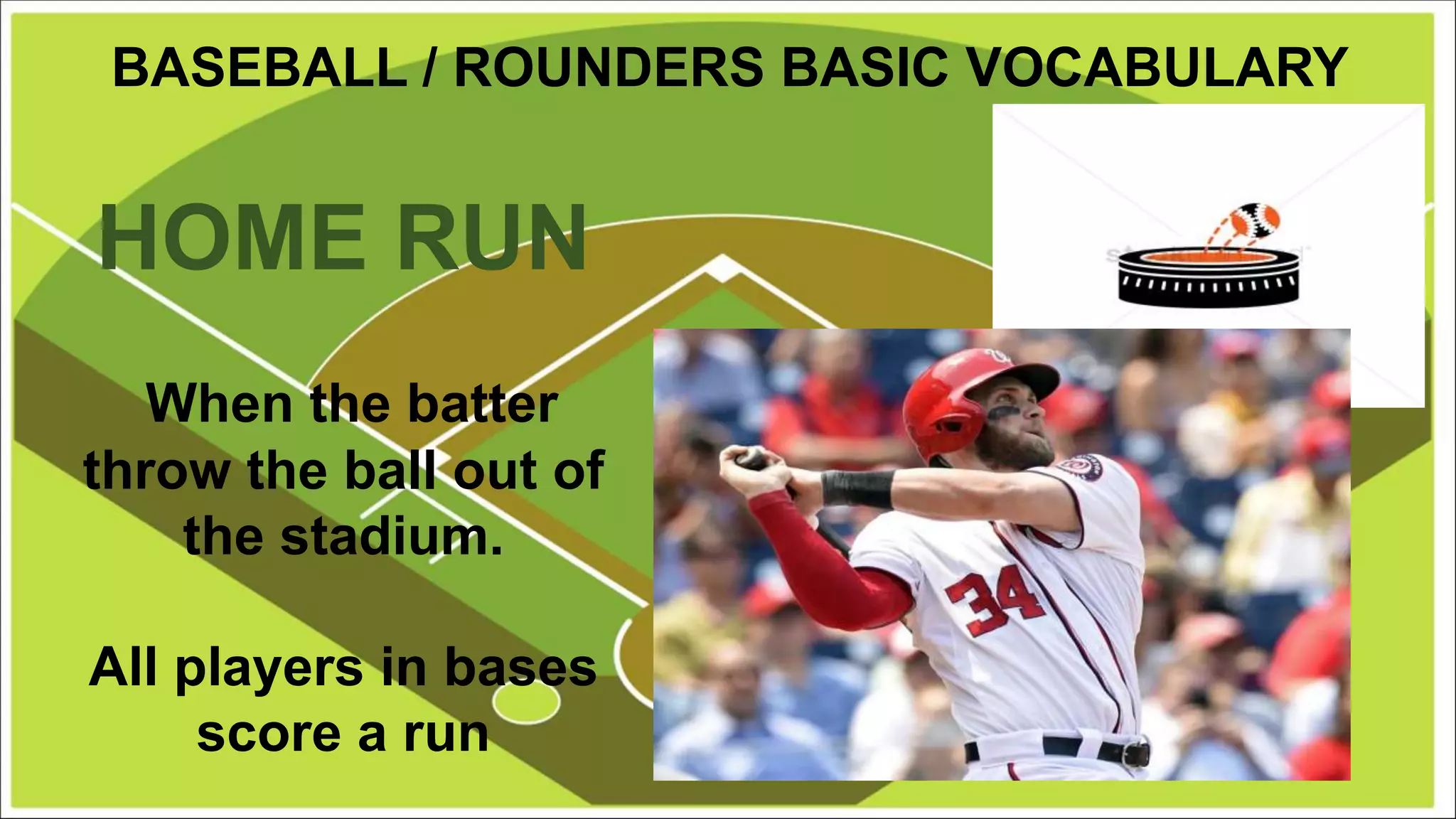 BASEBALL / ROUNDERS BASIC VOCABULARY

HOME RUN

When the batter throw the ball out of the stadium.

All players in bases score a run

34